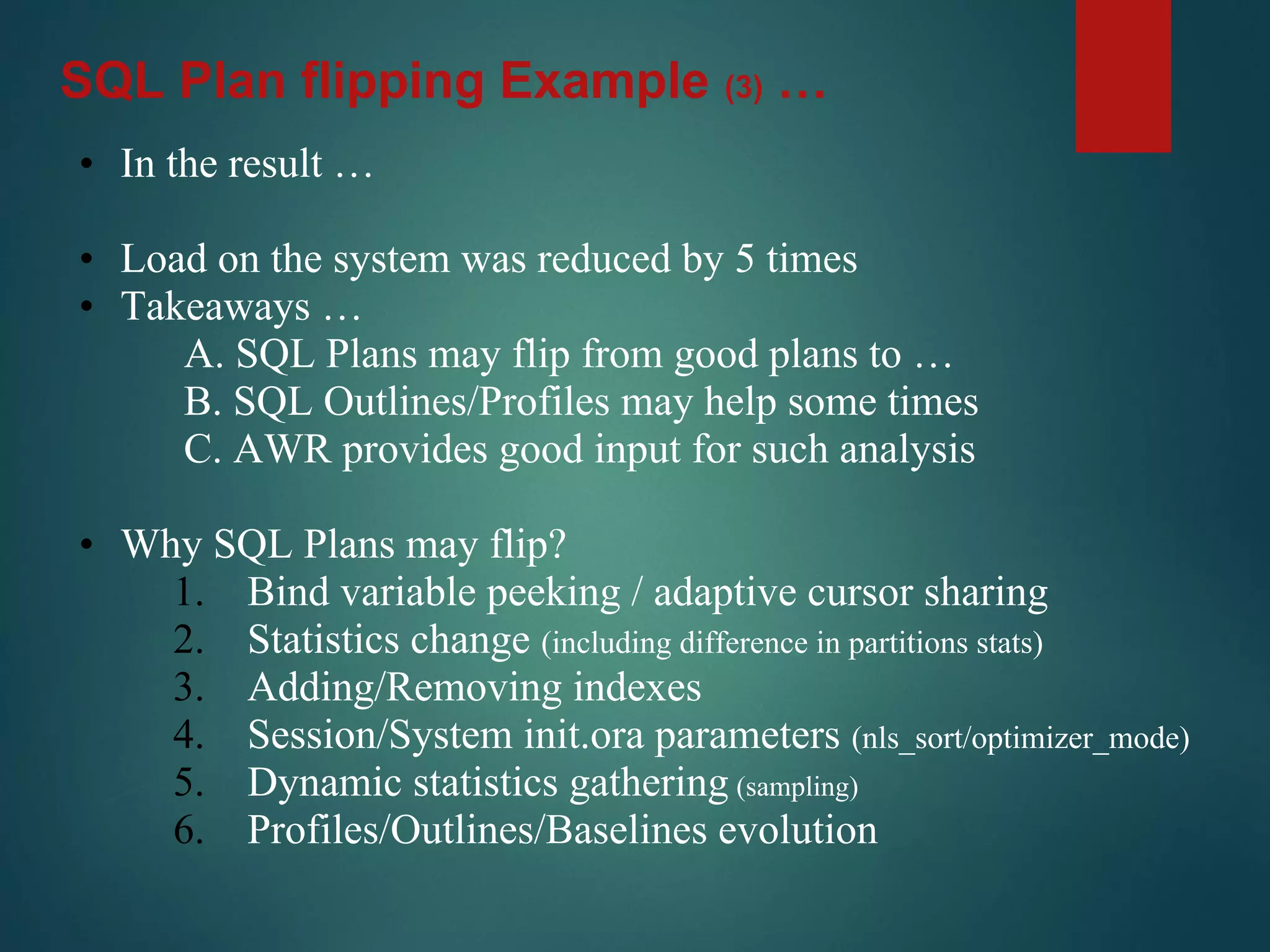 SQL Plan flipping Example (3) …

• In the result …

• Load on the system was reduced by 5 times
• Takeaways …
A. SQL Plans may flip from good plans to …
B. SQL Outlines/Profiles may help some times
C. AWR provides good input for such analysis

• Why SQL Plans may flip?
1. Bind variable peeking / adaptive cursor sharing
2. Statistics change (including difference in partitions stats)
3. Adding/Removing indexes
4. Session/System init.ora parameters (nls_sort/optimizer_mode)
5. Dynamic statistics gathering (sampling)
6. Profiles/Outlines/Baselines evolution